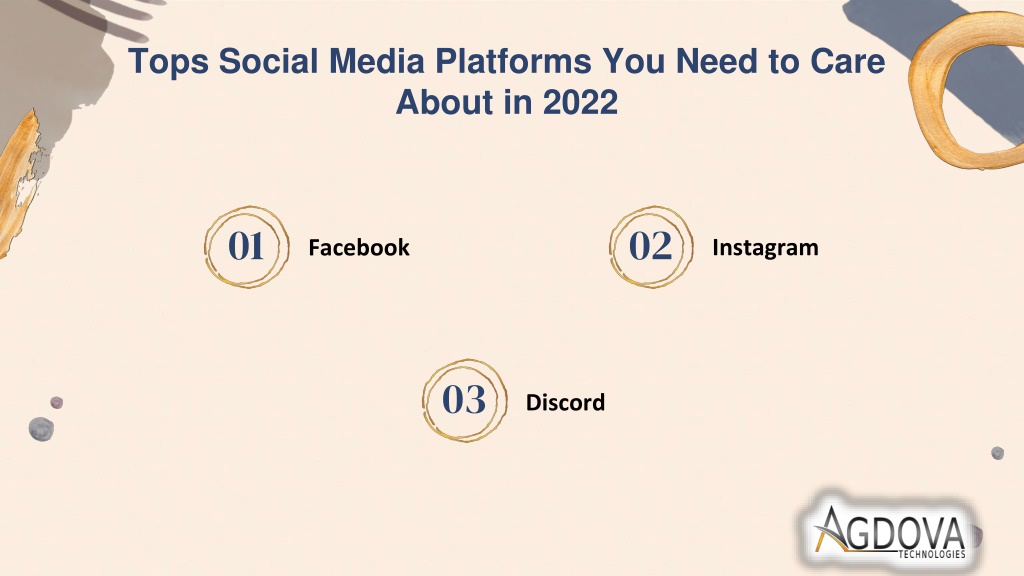 Tops Social Media Platforms You Need to Care About in 2022

01 Facebook

02 Instagram

03 Discord

AGDOVA
TECHNOLOGIES